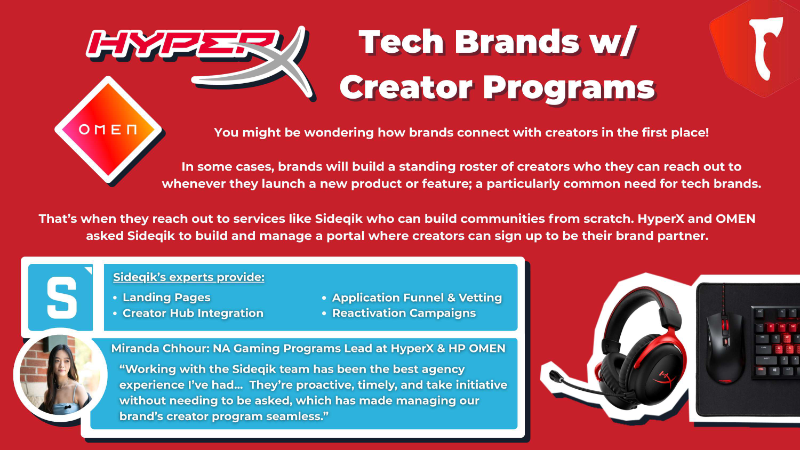 HYPERX

Tech Brands w/ Creator Programs

OMEN

You might be wondering how brands connect with creators in the first place!

In some cases, brands will build a standing roster of creators who they can reach out to whenever they launch a new product or feature; a particularly common need for tech brands.

That's when they reach out to services like Sideqik who can build communities from scratch. HyperX and OMEN asked Sideqik to build and manage a portal where creators can sign up to be their brand partner.

S

Sideqik's experts provide:

• Landing Pages
• Creator Hub Integration
• Application Funnel & Vetting
• Reactivation Campaigns

Miranda Chhour: NA Gaming Programs Lead at HyperX & HP OMEN

"Working with the Sideqik team has been the best agency experience I've had... They're proactive, timely, and take initiative without needing to be asked, which has made managing our brand's creator program seamless."